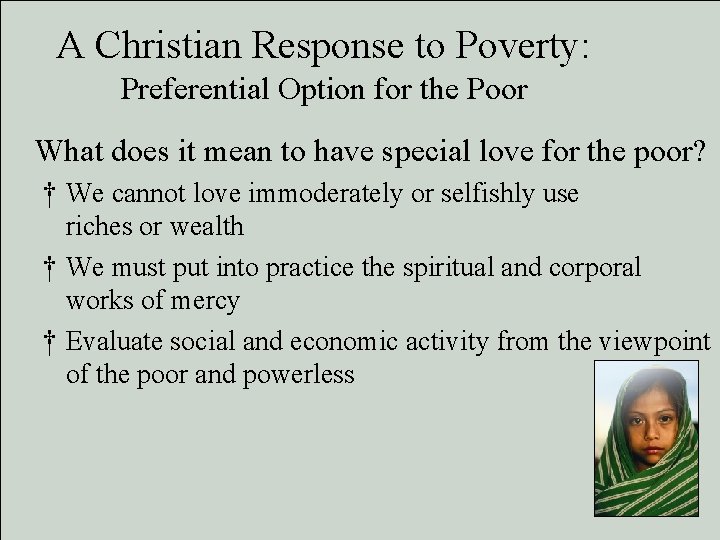 A Christian Response to Poverty:
Preferential Option for the Poor

What does it mean to have special love for the poor?

† We cannot love immoderately or selfishly use riches or wealth

† We must put into practice the spiritual and corporal works of mercy

† Evaluate social and economic activity from the viewpoint of the poor and powerless